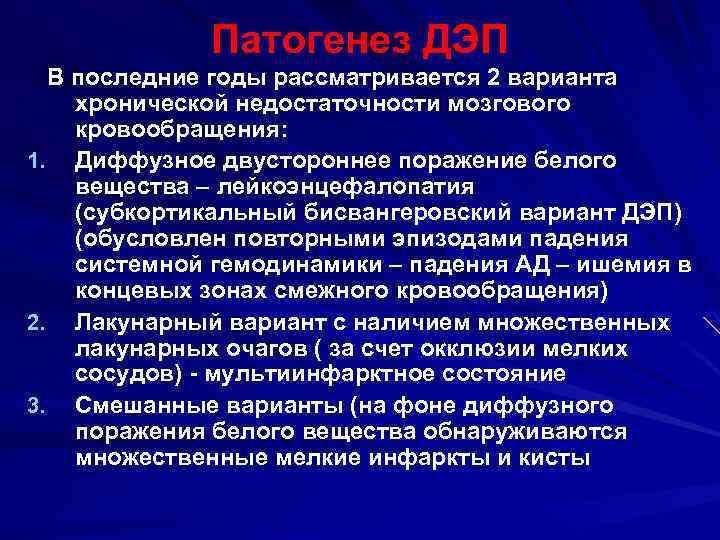 Патогенез ДЭП

В последние годы рассматривается 2 варианта хронической недостаточности мозгового кровообращения:

1. Диффузное двустороннее поражение белого вещества – лейкоэнцефалопатия (субкортикальный бисвангеровский вариант ДЭП) (обусловлен повторными эпизодами падения системной гемодинамики – падения АД – ишемия в концевых зонах смежного кровообращения)
2. Лакунарный вариант с наличием множественных лакунарных очагов ( за счет окклюзии мелких сосудов) - мультиинфарктное состояние
3. Смешанные варианты (на фоне диффузного поражения белого вещества обнаруживаются множественные мелкие инфаркты и кисты